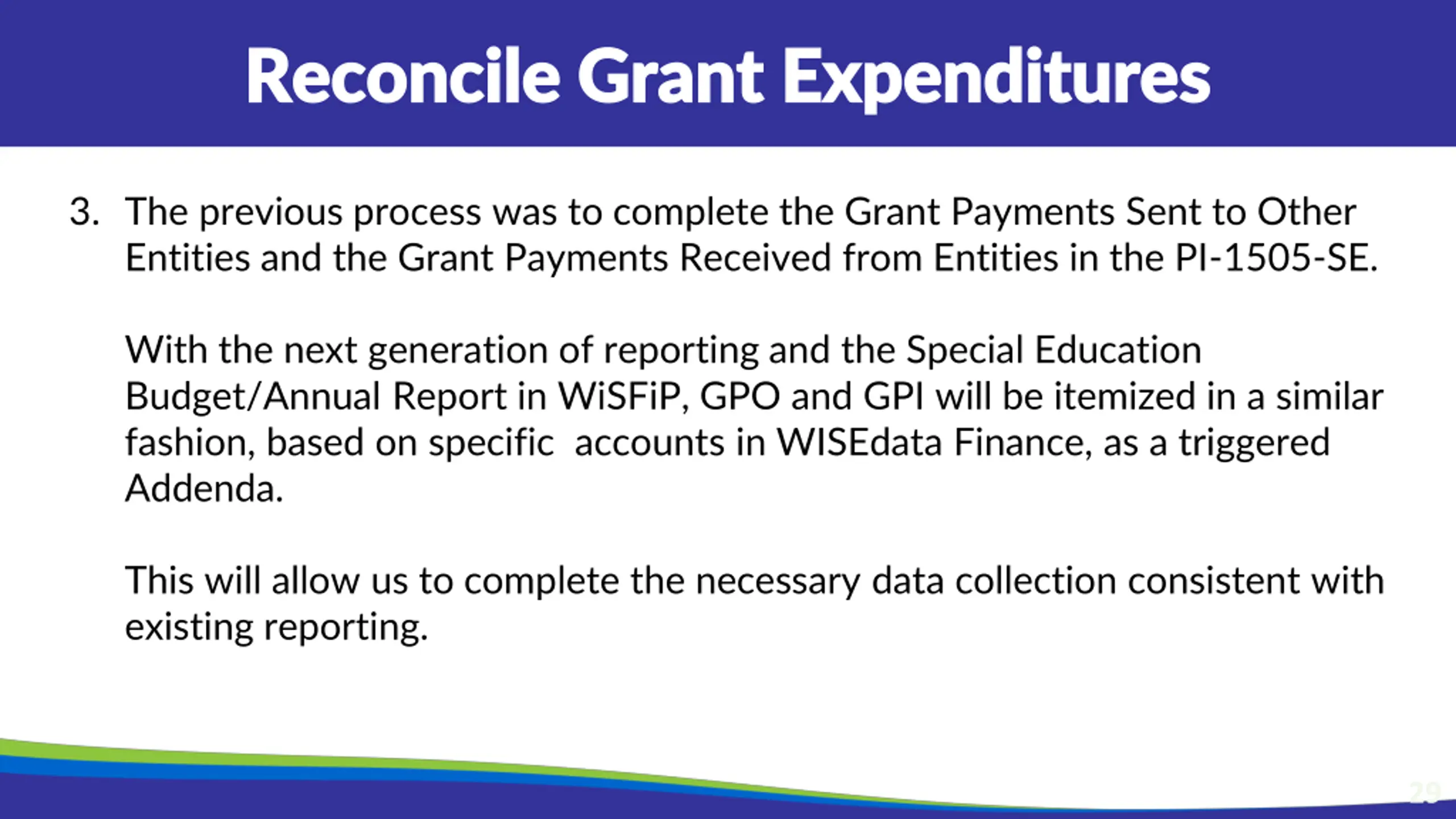 Reconcile Grant Expenditures

3. The previous process was to complete the Grant Payments Sent to Other Entities and the Grant Payments Received from Entities in the PI-1505-SE.

With the next generation of reporting and the Special Education Budget/Annual Report in WiSFiP, GPO and GPI will be itemized in a similar fashion, based on specific accounts in WISEdata Finance, as a triggered Addenda.

This will allow us to complete the necessary data collection consistent with existing reporting.

29